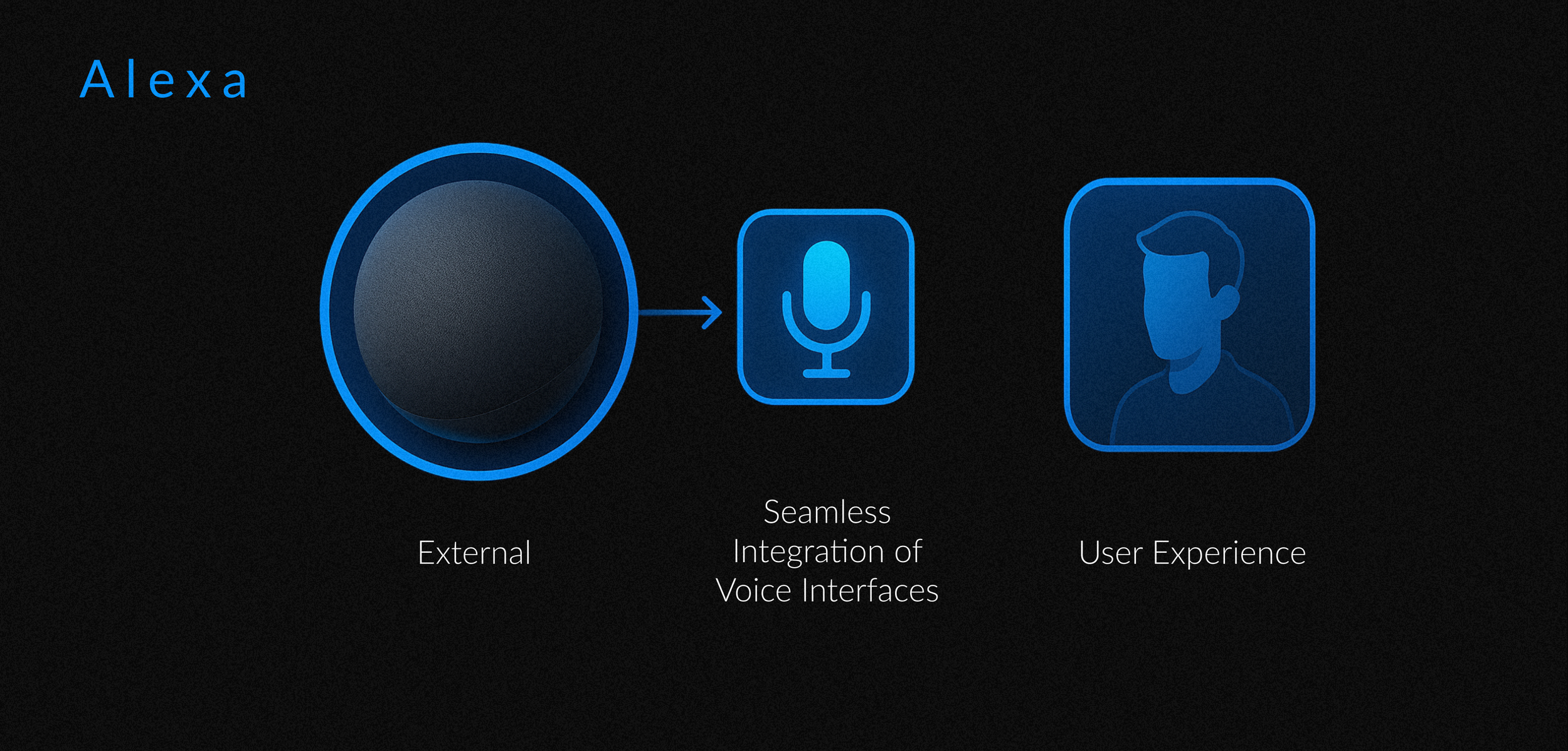 Alexa

External

Seamless Integration of Voice Interfaces

User Experience